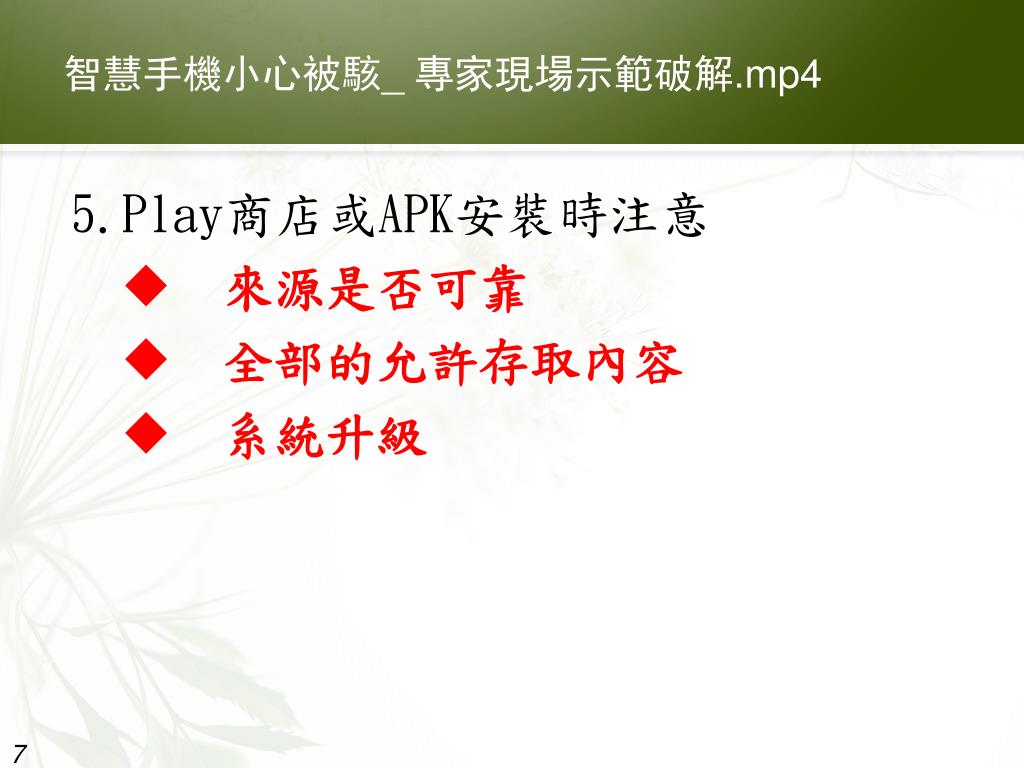 智慧手機小心被駭_ 專家現場示範破解.mp4

5.Play商店或APK安裝時注意

◆ 來源是否可靠

◆ 全部的允許存取內容

◆ 系統升級

7